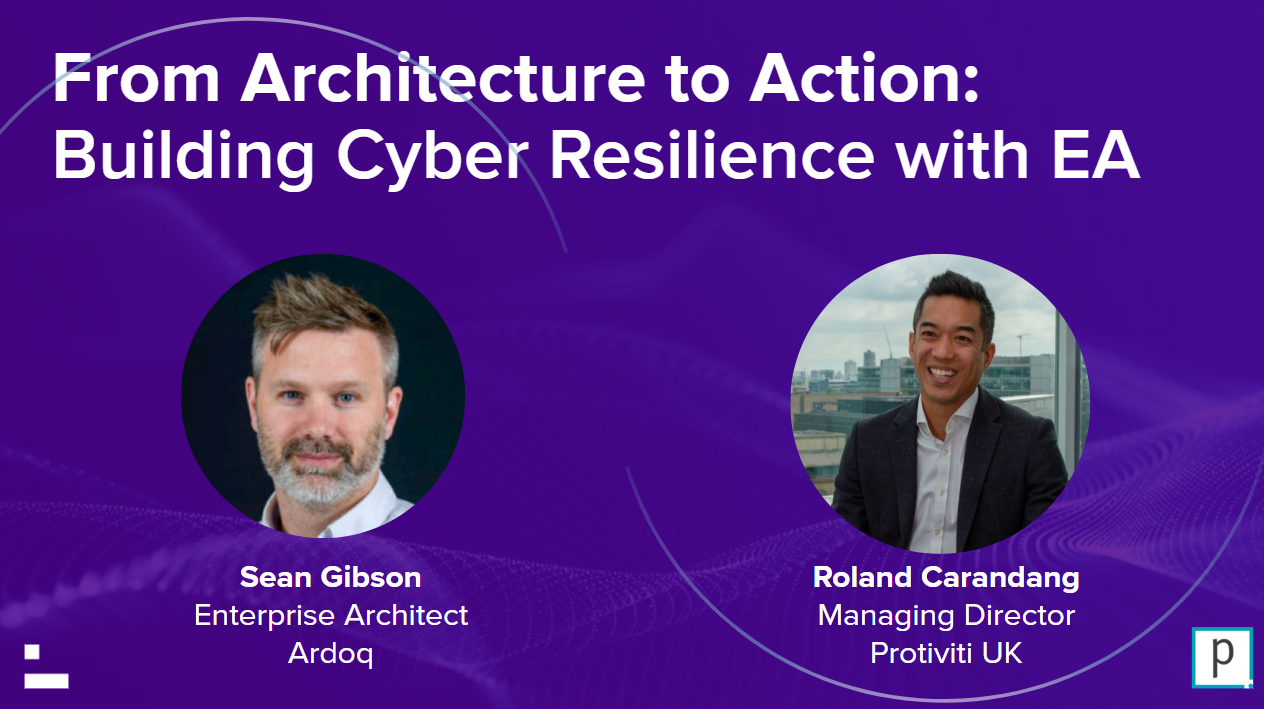 From Architecture to Action: Building Cyber Resilience with EA

Sean Gibson
Enterprise Architect
Ardoq

Roland Carandang
Managing Director
Protiviti UK

p